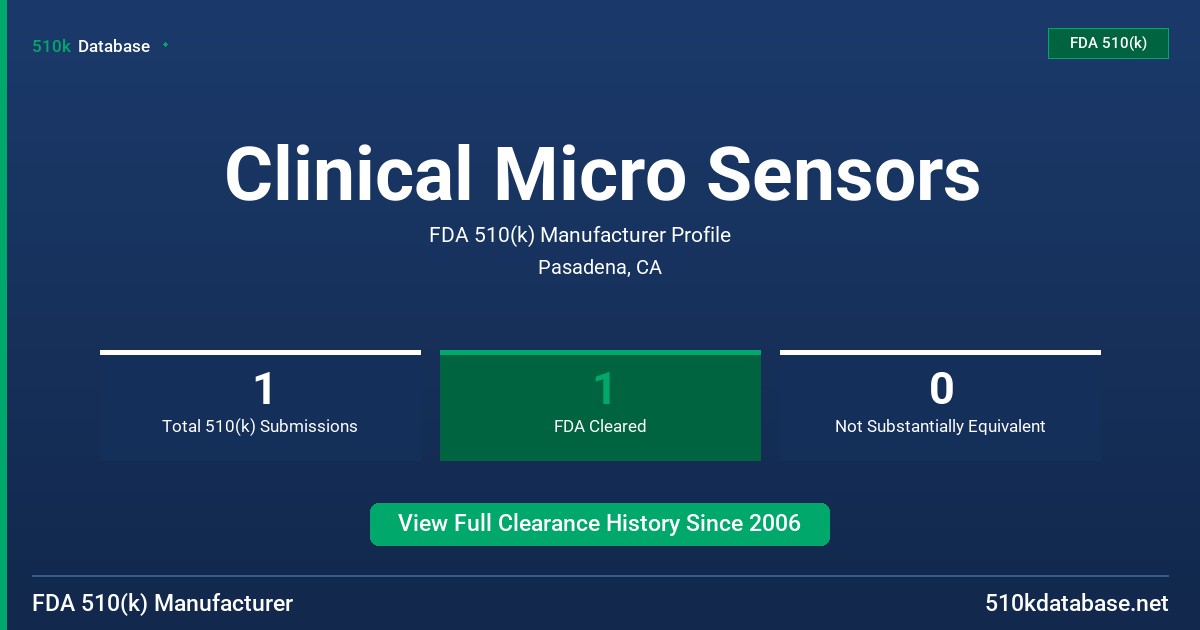 510k Database

FDA 510(k)

Clinical Micro Sensors

FDA 510(k) Manufacturer Profile

Pasadena, CA

1
Total 510(k) Submissions

1
FDA Cleared

0
Not Substantially Equivalent

View Full Clearance History Since 2006

FDA 510(k) Manufacturer

510kdatabase.net